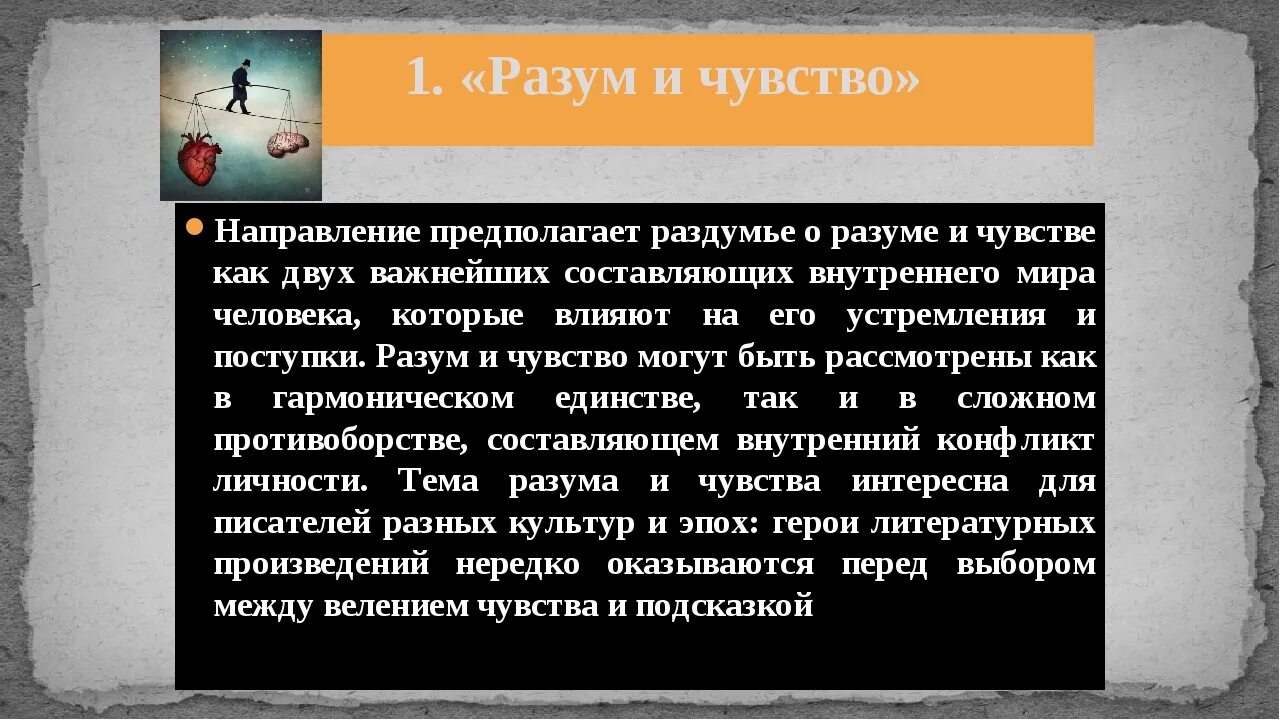 1. «Разум и чувство»

Направление предполагает раздумье о разуме и чувстве как двух важнейших составляющих внутреннего мира человека, которые влияют на его устремления и поступки. Разум и чувство могут быть рассмотрены как в гармоническом единстве, так и в сложном противоборстве, составляющем внутренний конфликт личности. Тема разума и чувства интересна для писателей разных культур и эпох: герои литературных произведений нередко оказываются перед выбором между велением чувства и подсказкой